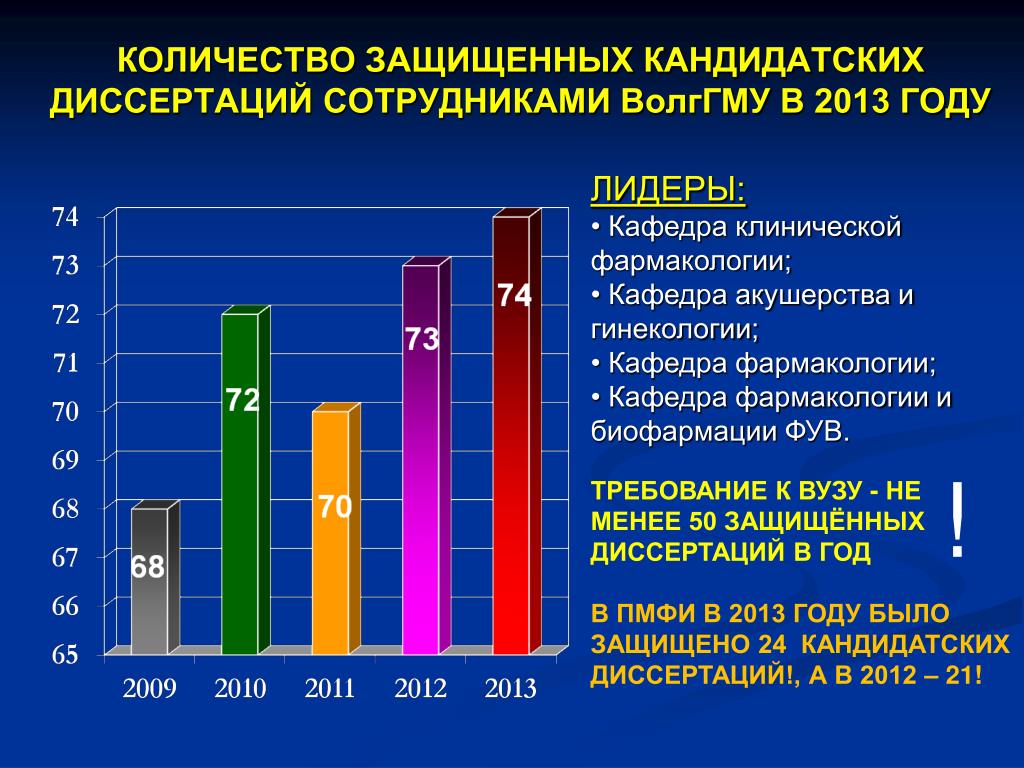 КОЛИЧЕСТВО ЗАЩИЩЕННЫХ КАНДИДАТСКИХ ДИССЕРТАЦИЙ СОТРУДНИКАМИ ВолгГМУ В 2013 ГОДУ

74
73
72
71
70
69
68
67
66
65

68
72
70
73
74

2009
2010
2011
2012
2013

ЛИДЕРЫ:
• Кафедра клинической фармакологии;
• Кафедра акушерства и гинекологии;
• Кафедра фармакологии;
• Кафедра фармакологии и биофармации ФУВ.

ТРЕБОВАНИЕ К ВУЗУ - НЕ МЕНЕЕ 50 ЗАЩИЩЁННЫХ ДИССЕРТАЦИЙ В ГОД

!

В ПМФИ В 2013 ГОДУ БЫЛО ЗАЩИЩЕНО 24 КАНДИДАТСКИХ ДИССЕРТАЦИЙ!, А В 2012 – 21!